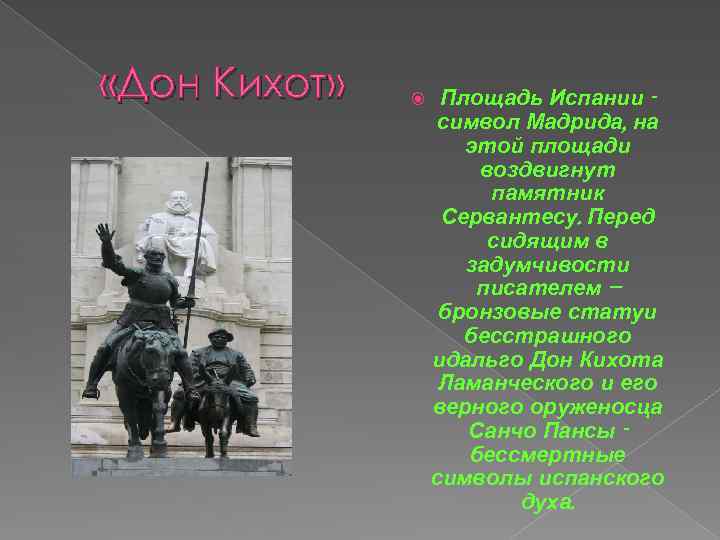 «Дон Кихот»

Площадь Испании - символ Мадрида, на этой площади воздвигнут памятник Сервантесу. Перед сидящим в задумчивости писателем – бронзовые статуи бесстрашного идальго Дон Кихота Ламанческого и его верного оруженосца Санчо Пансы - бессмертные символы испанского духа.